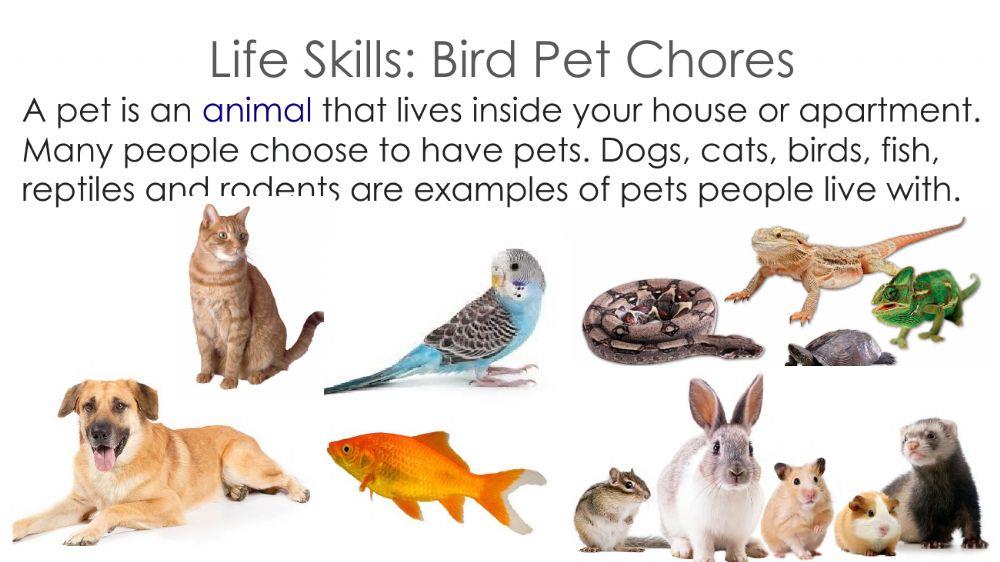 Life Skills: Bird Pet Chores

A pet is an animal that lives inside your house or apartment. Many people choose to have pets. Dogs, cats, birds, fish, reptiles and rodents are examples of pets people live with.